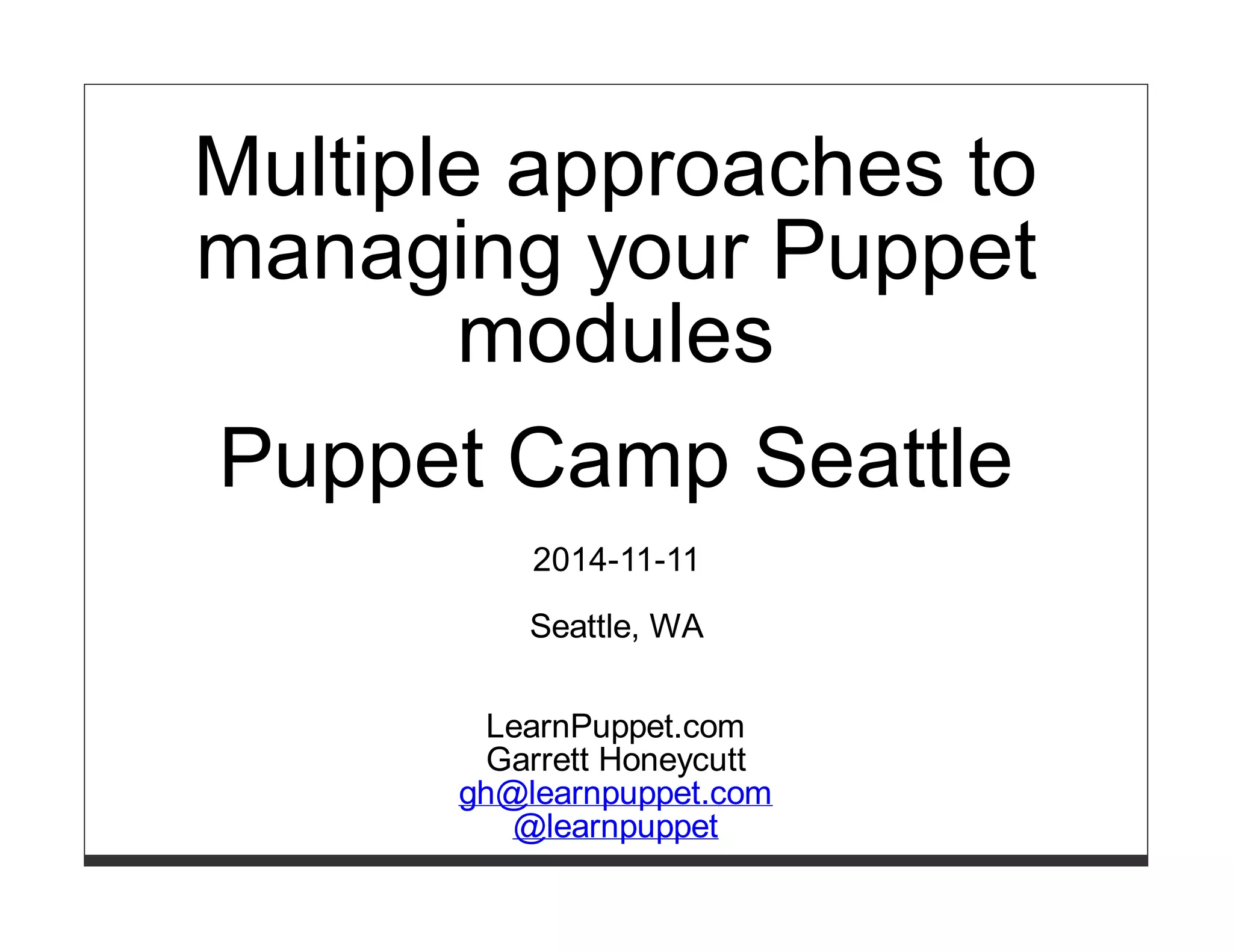 Multiple approaches to managing your Puppet modules

Puppet Camp Seattle

2014-11-11

Seattle, WA

LearnPuppet.com
Garrett Honeycutt
gh@learnpuppet.com
@learnpuppet